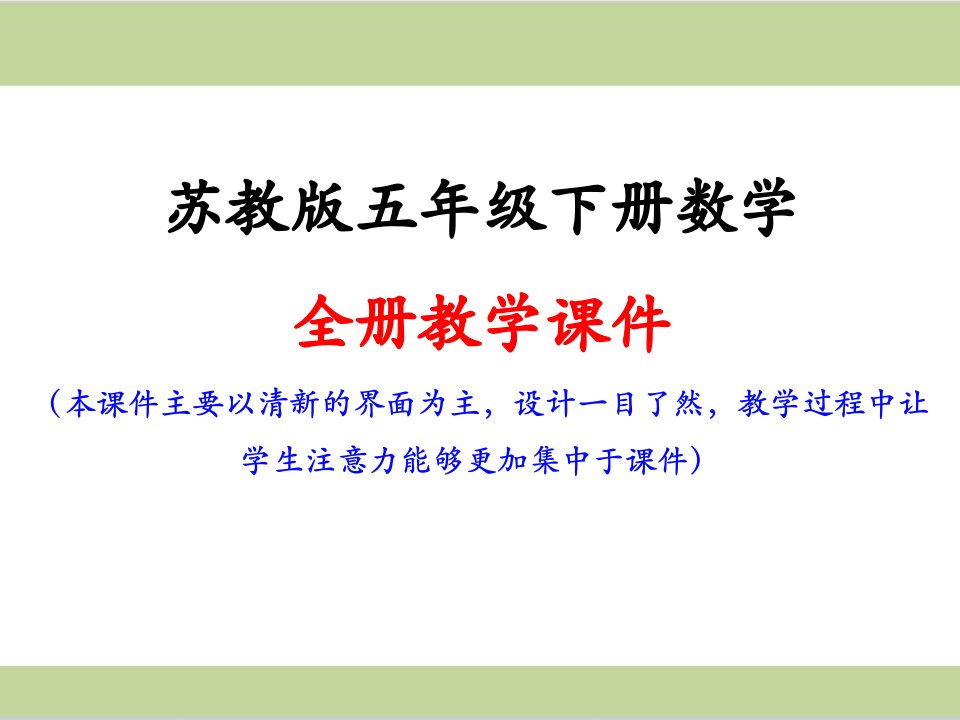 苏教版五年级下册数学

全册教学课件

（本课件主要以清新的界面为主，设计一目了然，教学过程中让学生注意力能够更加集中于课件）